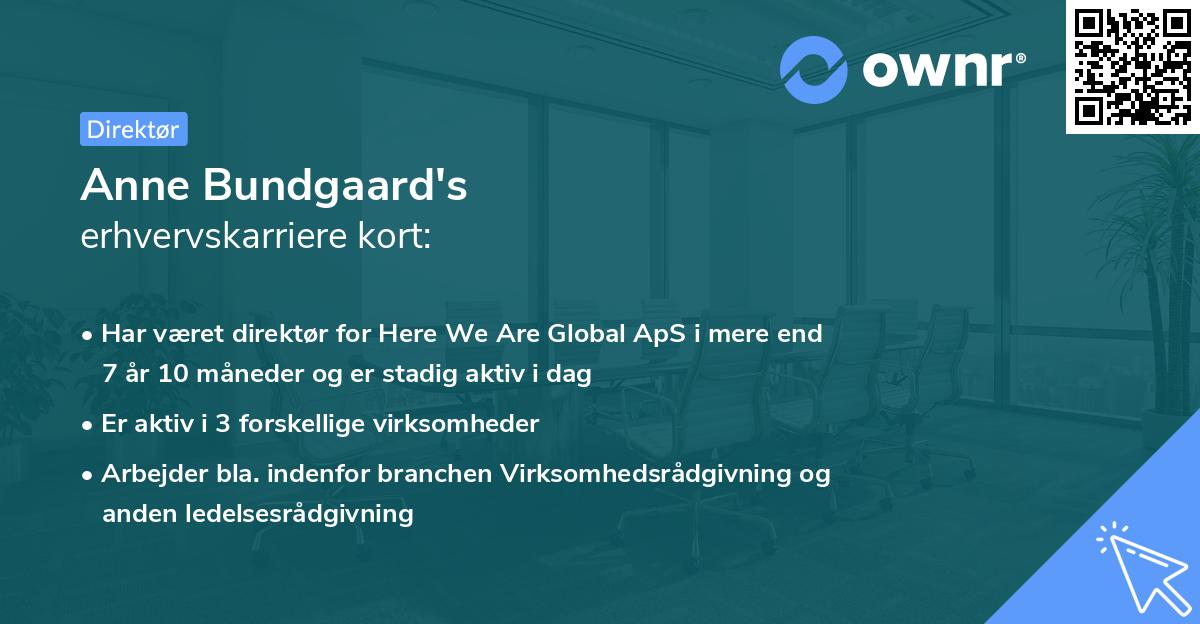 ownr®

Direktør

Anne Bundgaard's
erhvervskarriere kort:

• Har været direktør for Here We Are Global ApS i mere end 7 år 10 måneder og er stadig aktiv i dag
• Er aktiv i 3 forskellige virksomheder
• Arbejder bla. indenfor branchen Virksomhedsrådgivning og anden ledelsesrådgivning